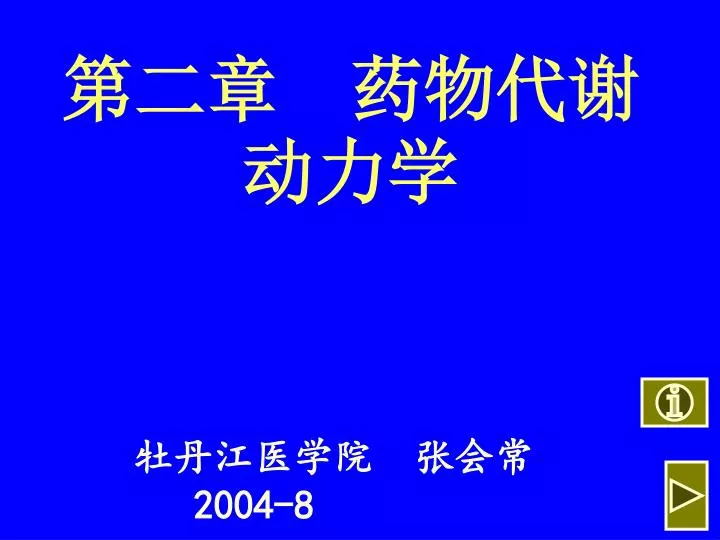 第二章　药物代谢动力学

牡丹江医学院　张会常
2004-8